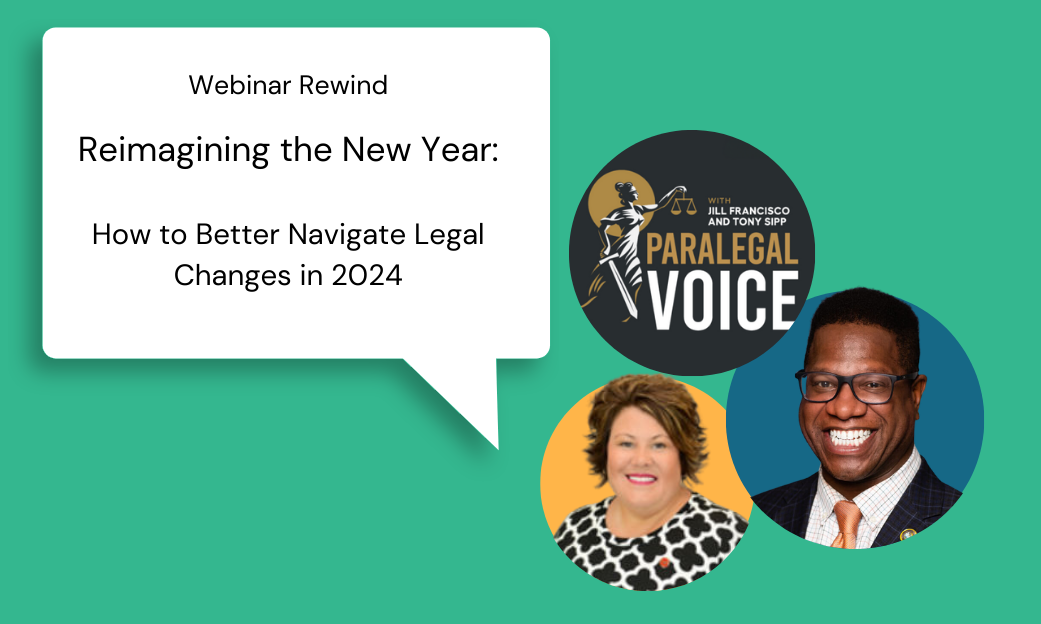 Webinar Rewind

Reimagining the New Year:

How to Better Navigate Legal Changes in 2024

WITH JILL FRANCISCO AND TONY SIPP

PARALEGAL VOICE